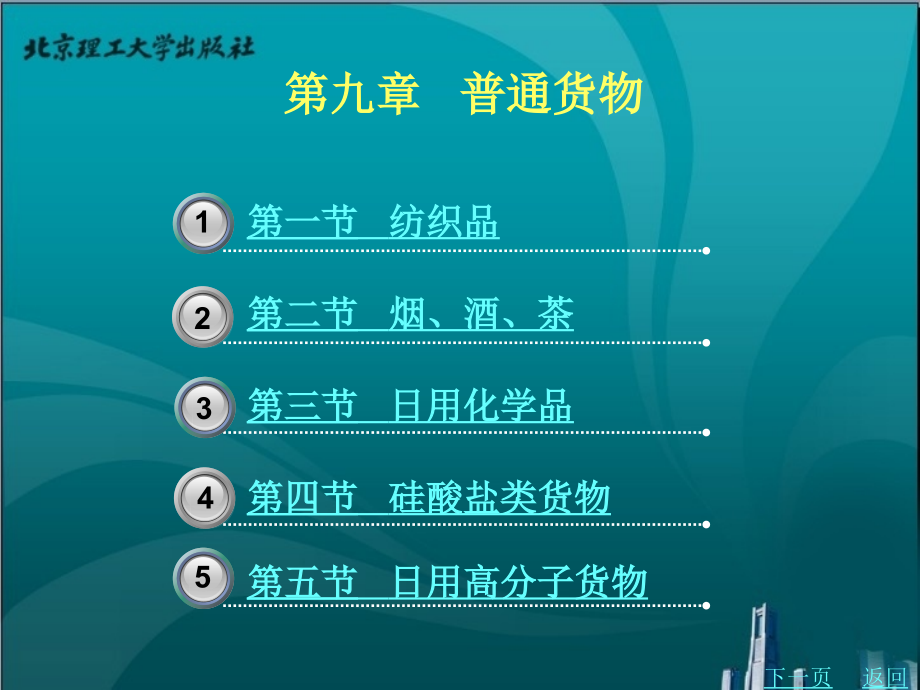 北京理工大学出版社

第九章　普通货物

1 第一节　纺织品

2 第二节　烟、酒、茶

3 第三节　日用化学品

4 第四节　硅酸盐类货物

5 第五节　日用高分子货物

下一页　返回